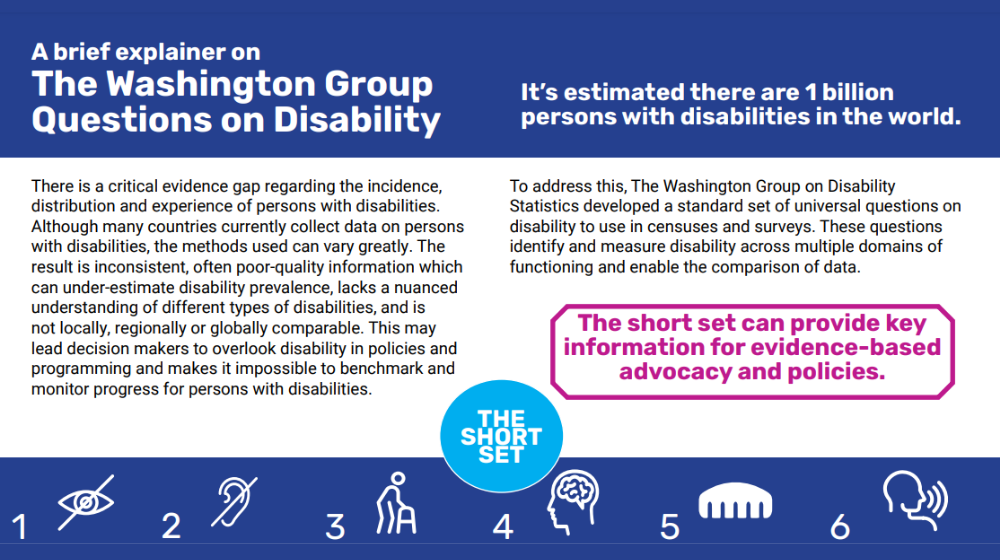 A brief explainer on
The Washington Group Questions on Disability

It's estimated there are 1 billion persons with disabilities in the world.

There is a critical evidence gap regarding the incidence, distribution and experience of persons with disabilities. Although many countries currently collect data on persons with disabilities, the methods used can vary greatly. The result is inconsistent, often poor-quality information which can under-estimate disability prevalence, lacks a nuanced understanding of different types of disabilities, and is not locally, regionally or globally comparable. This may lead decision makers to overlook disability in policies and programming and makes it impossible to benchmark and monitor progress for persons with disabilities.

To address this, The Washington Group on Disability Statistics developed a standard set of universal questions on disability to use in censuses and surveys. These questions identify and measure disability across multiple domains of functioning and enable the comparison of data.

The short set can provide key information for evidence-based advocacy and policies.

THE SHORT SET

1 2 3 4 5 6